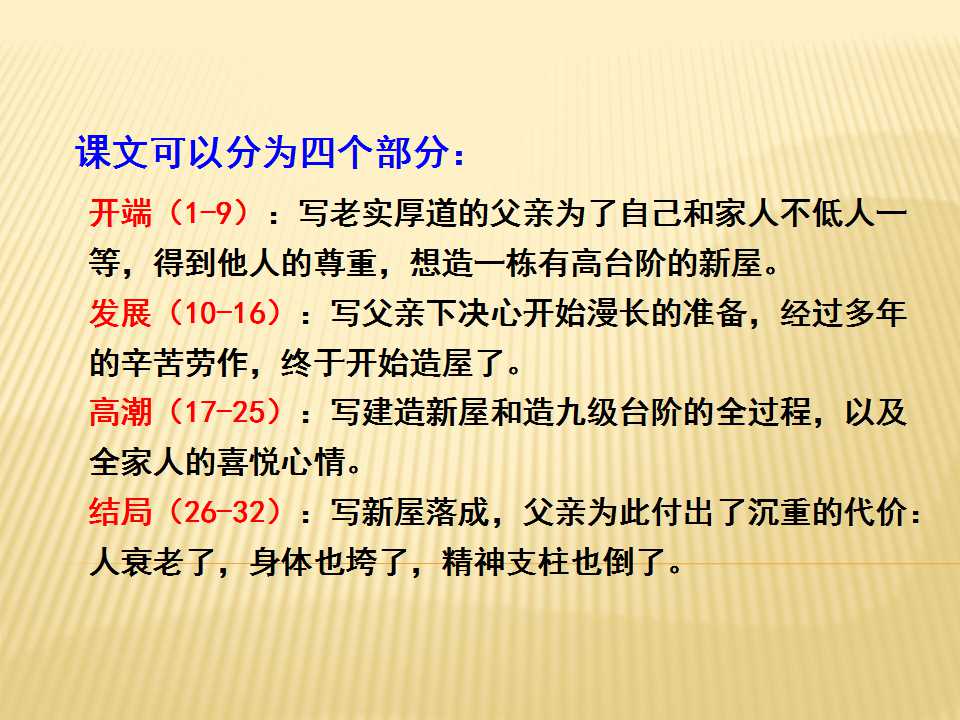 课文可以分为四个部分：

开端（1-9）：写老实厚道的父亲为了自己和家人不低人一等，得到他人的尊重，想造一栋有高台阶的新屋。

发展（10-16）：写父亲下决心开始漫长的准备，经过多年的辛苦劳作，终于开始造屋了。

高潮（17-25）：写建造新屋和造九级台阶的全过程，以及全家人的喜悦心情。

结局（26-32）：写新屋落成，父亲为此付出了沉重的代价：人衰老了，身体也垮了，精神支柱也倒了。